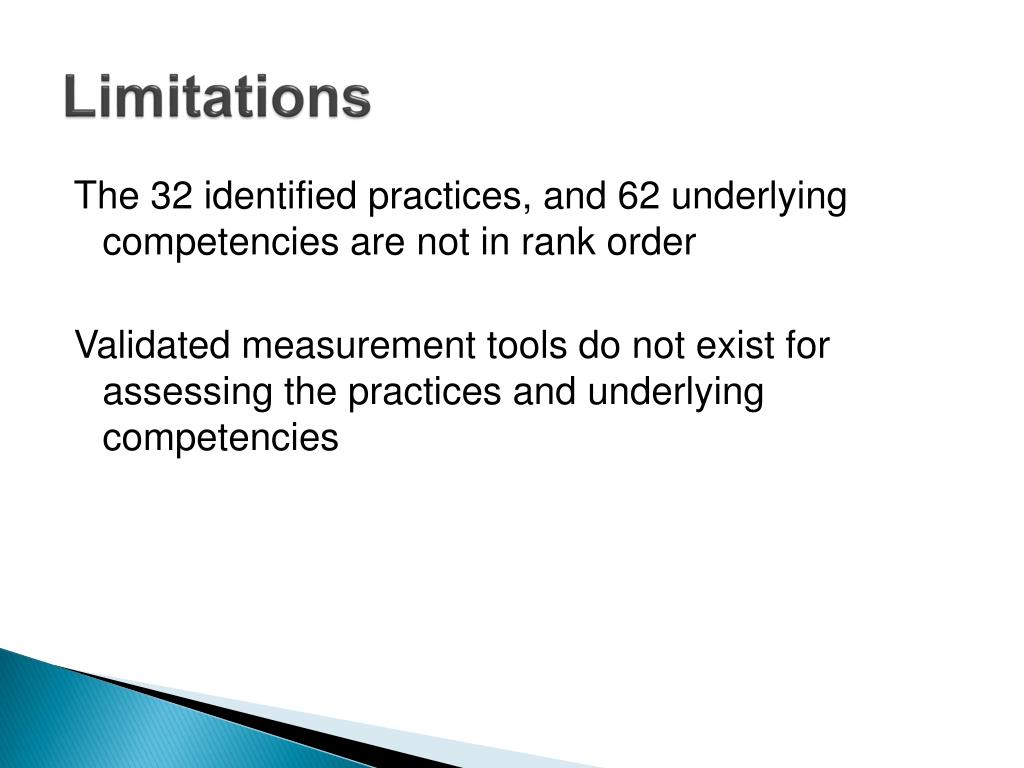 Limitations

The 32 identified practices, and 62 underlying competencies are not in rank order

Validated measurement tools do not exist for assessing the practices and underlying competencies